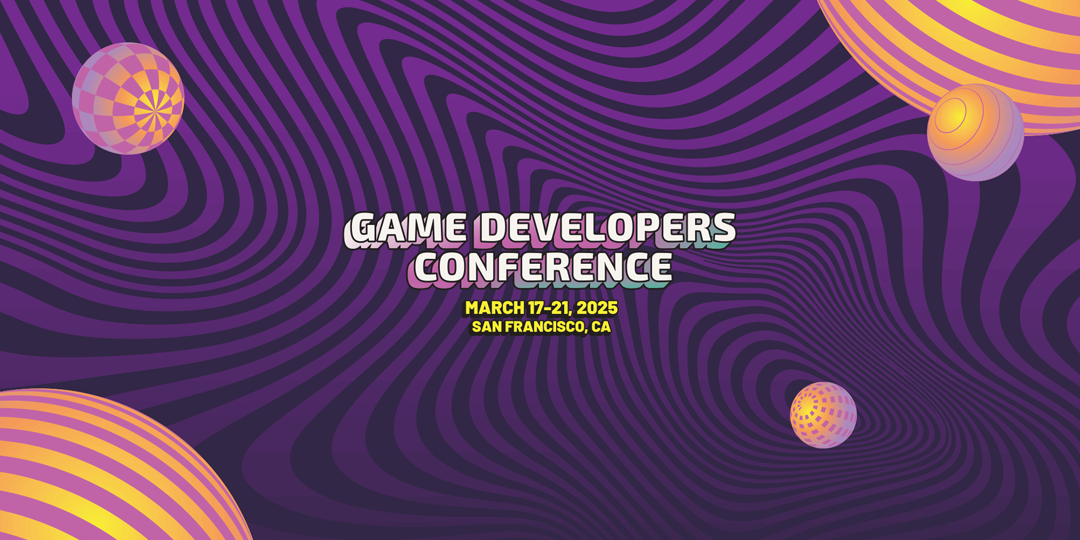 GAME DEVELOPERS CONFERENCE

MARCH 17-21, 2025
SAN FRANCISCO, CA